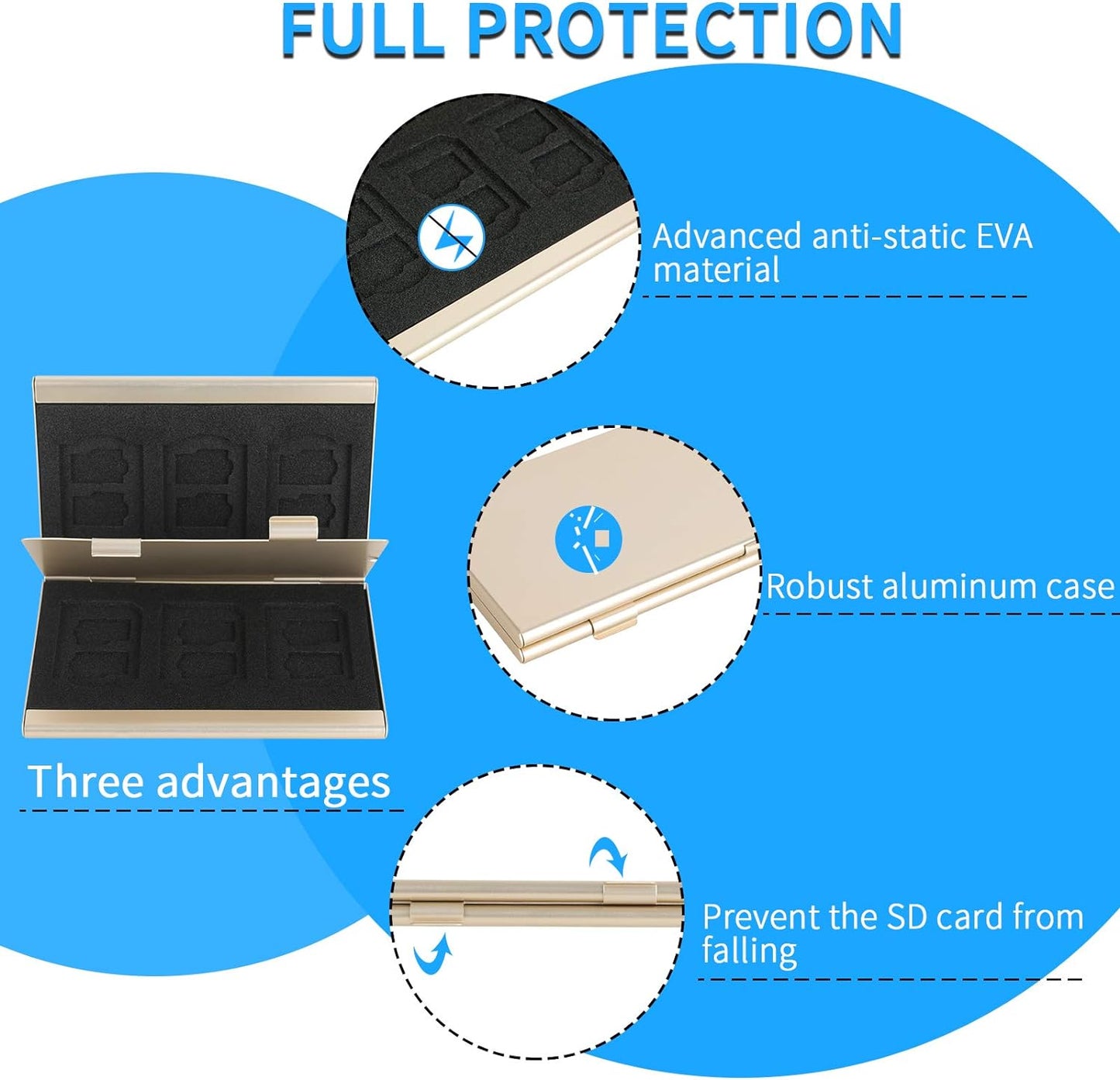 FULL PROTECTION

Advanced anti-static EVA material

Robust aluminum case

Three advantages

Prevent the SD card from falling